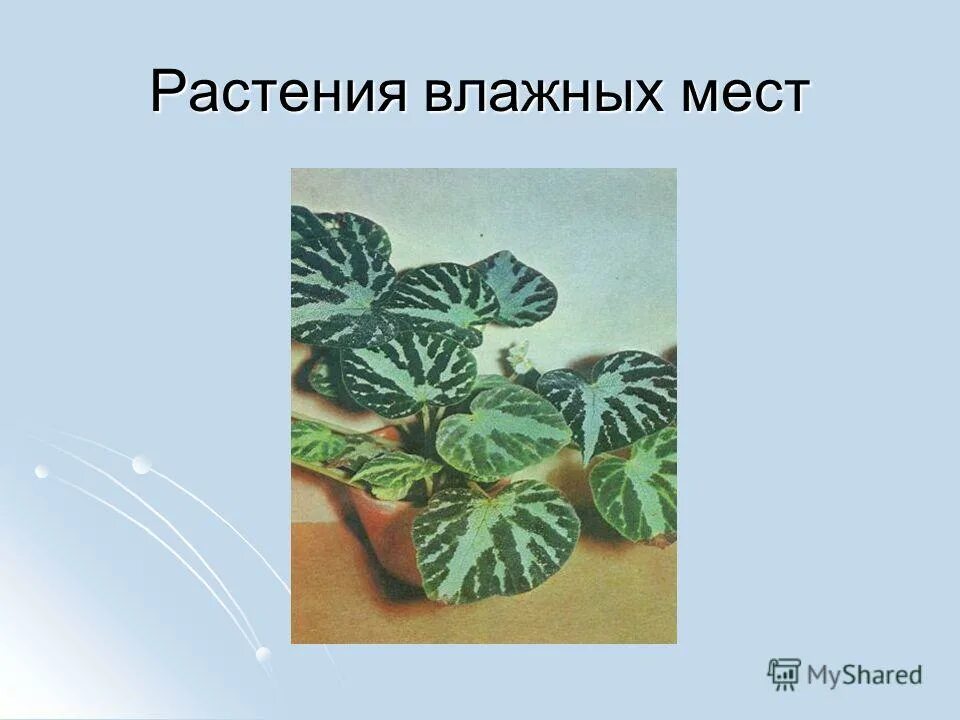 Растения влажных мест

MyShared